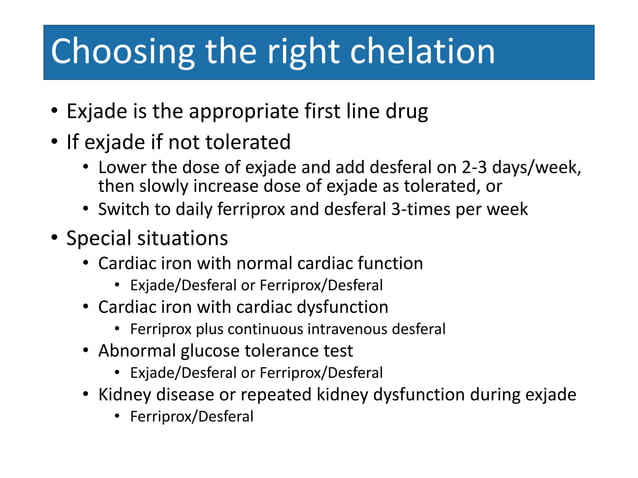 Choosing the right chelation

• Exjade is the appropriate first line drug
• If exjade if not tolerated
  • Lower the dose of exjade and add desferal on 2-3 days/week, then slowly increase dose of exjade as tolerated, or
  • Switch to daily ferriprox and desferal 3-times per week
• Special situations
  • Cardiac iron with normal cardiac function
    • Exjade/Desferal or Ferriprox/Desferal
  • Cardiac iron with cardiac dysfunction
    • Ferriprox plus continuous intravenous desferal
  • Abnormal glucose tolerance test
    • Exjade/Desferal or Ferriprox/Desferal
  • Kidney disease or repeated kidney dysfunction during exjade
    • Ferriprox/Desferal